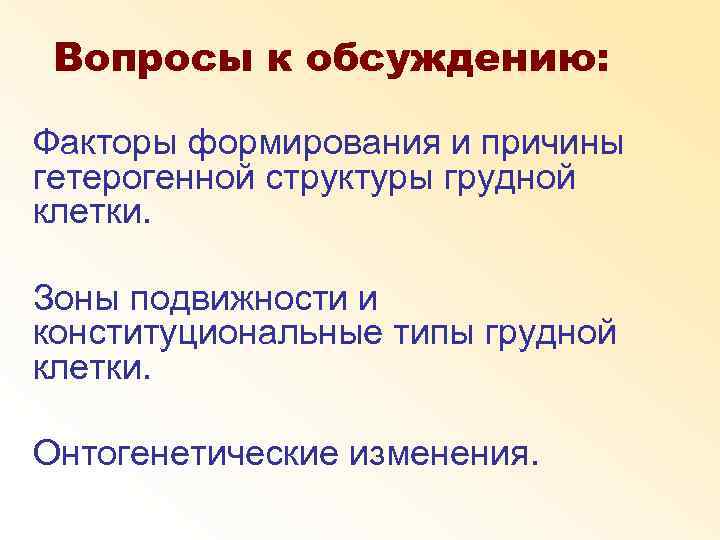 Вопросы к обсуждению:

Факторы формирования и причины гетерогенной структуры грудной клетки.

Зоны подвижности и конституциональные типы грудной клетки.

Онтогенетические изменения.